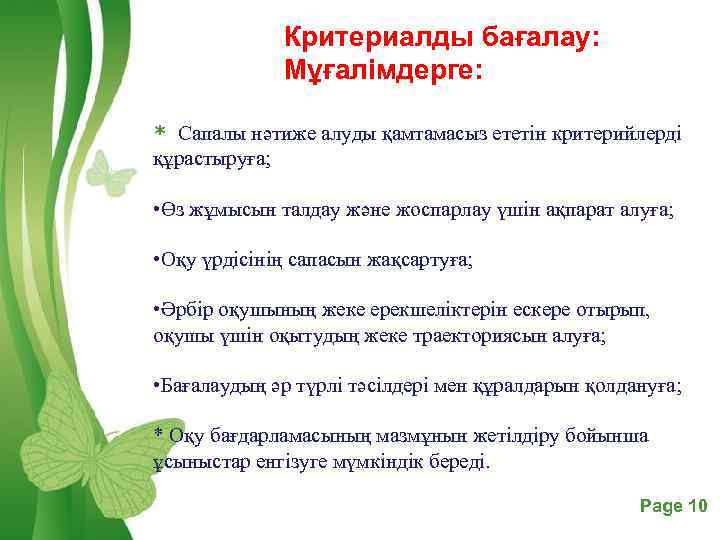 Критериалды бағалау: Мұғалімдерге:

* Сапалы нәтиже алуды қамтамасыз ететін критерийлерді құрастыруға;

•Өз жұмысын талдау және жоспарлау үшін ақпарат алуға;

•Оқу үрдісінің сапасын жақсартуға;

•Әрбір оқушының жеке ерекшеліктерін ескере отырып, оқушы үшін оқытудың жеке траекториясын алуға;

•Бағалаудың әр түрлі тәсілдері мен құралдарын қолдануға;

* Оқу бағдарламасының мазмұнын жетілдіру бойынша ұсыныстар енгізуге мүмкіндік береді.

Page 10